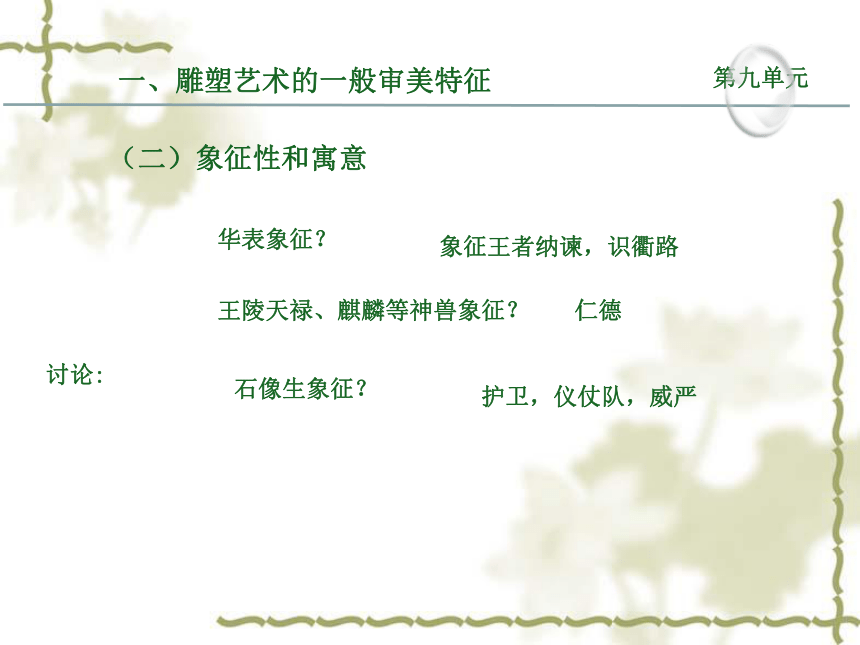 一、雕塑艺术的一般审美特征

第九单元

（二）象征性和寓意

华表象征？

象征王者纳谏，识衢路

王陵天禄、麒麟等神兽象征？

仁德

讨论:

石像生象征？

护卫，仪仗队，威严